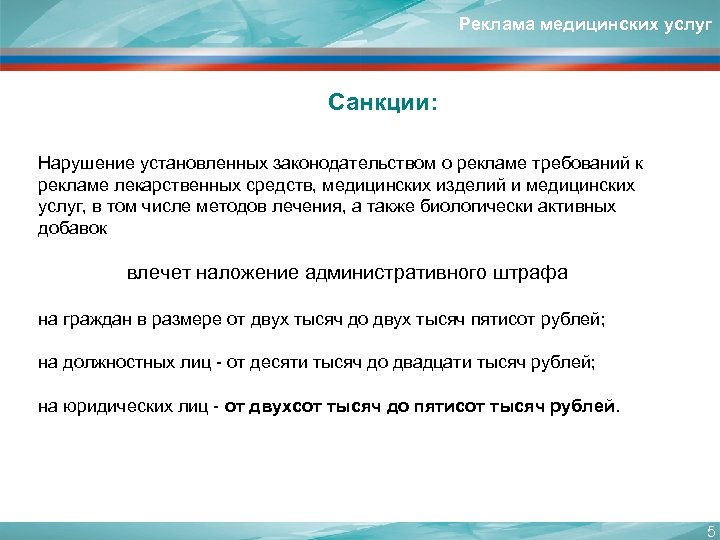 Реклама медицинских услуг

Санкции:

Нарушение установленных законодательством о рекламе требований к рекламе лекарственных средств, медицинских изделий и медицинских услуг, в том числе методов лечения, а также биологически активных добавок

влечет наложение административного штрафа

на граждан в размере от двух тысяч до двух тысяч пятисот рублей;

на должностных лиц - от десяти тысяч до двадцати тысяч рублей;

на юридических лиц - от двухсот тысяч до пятисот тысяч рублей.

5